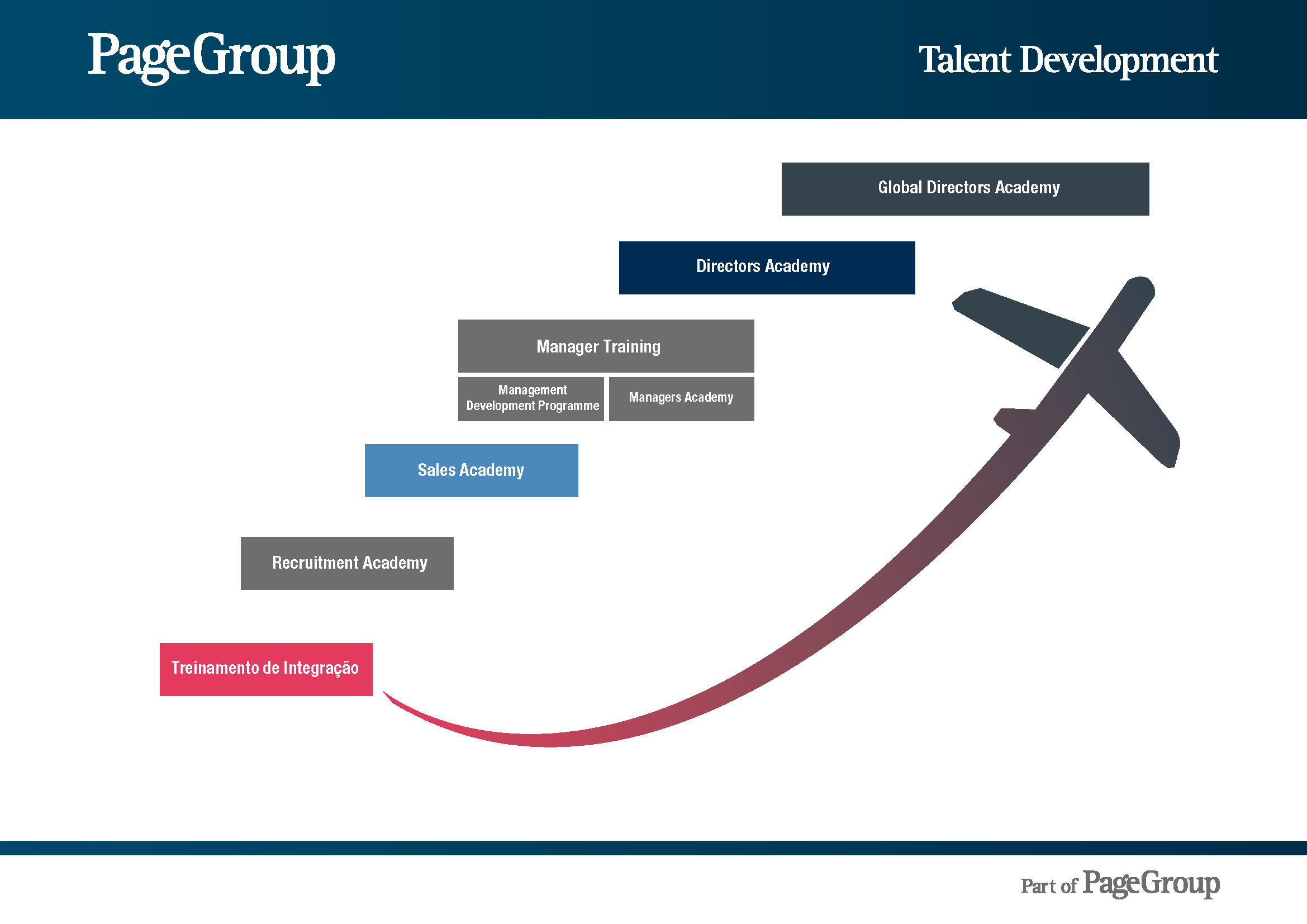 PageGroup

Talent Development

Global Directors Academy

Directors Academy

Manager Training

Management Development Programme

Managers Academy

Sales Academy

Recruitment Academy

Treinamento de Integração

Part of PageGroup